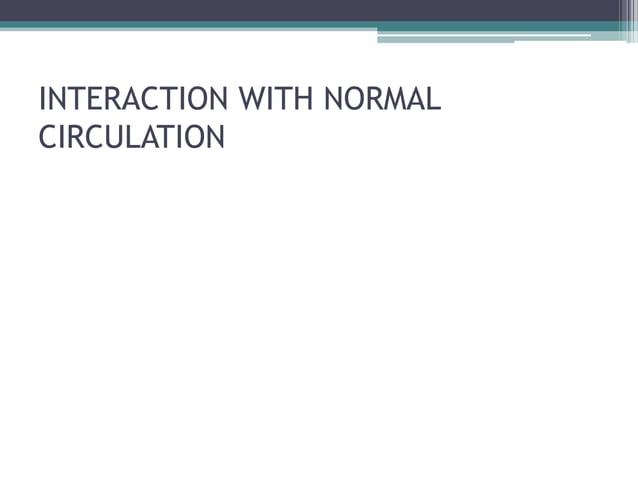 INTERACTION WITH NORMAL CIRCULATION